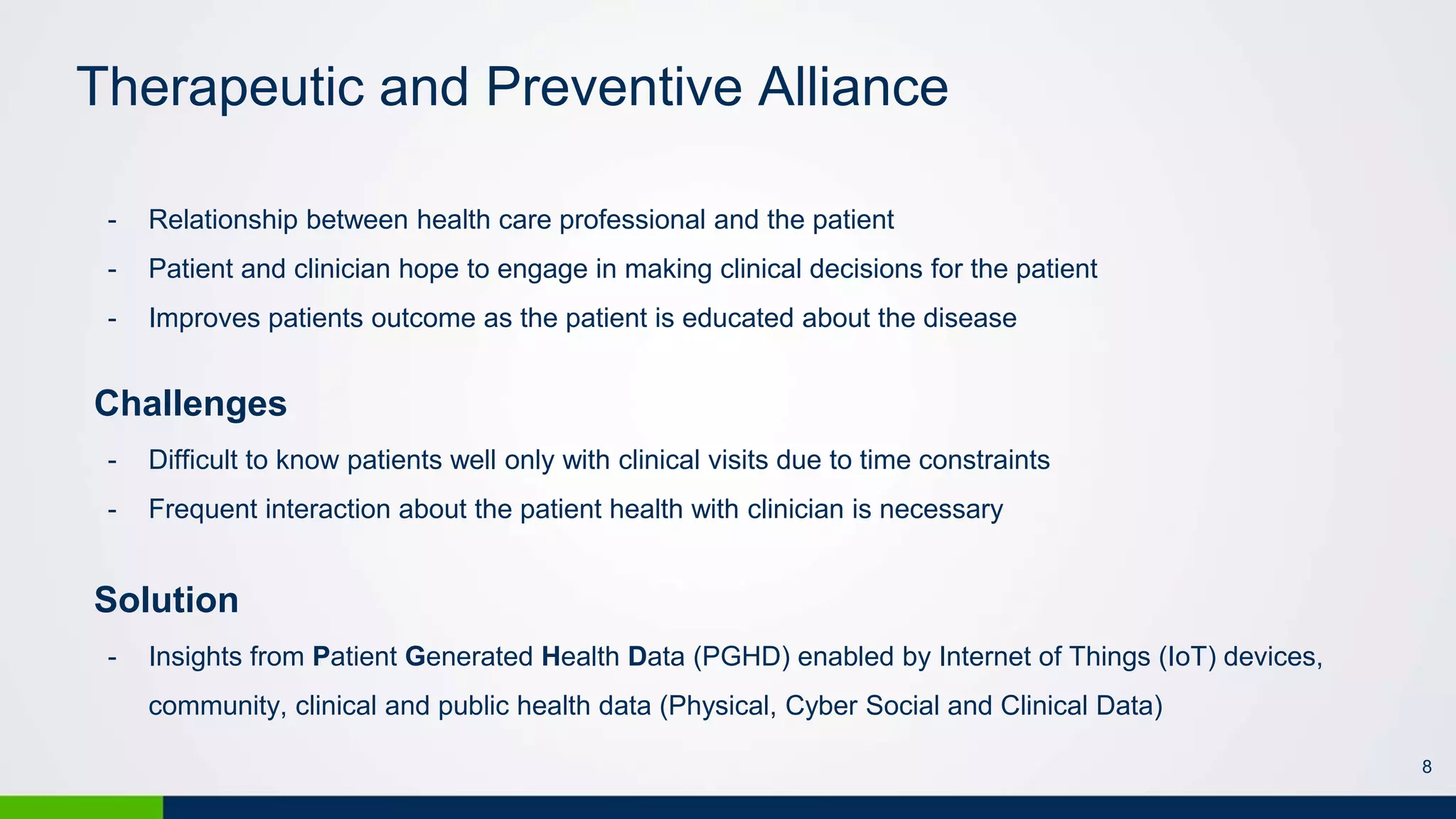 Therapeutic and Preventive Alliance

- Relationship between health care professional and the patient
- Patient and clinician hope to engage in making clinical decisions for the patient
- Improves patients outcome as the patient is educated about the disease

Challenges

- Difficult to know patients well only with clinical visits due to time constraints
- Frequent interaction about the patient health with clinician is necessary

Solution

- Insights from Patient Generated Health Data (PGHD) enabled by Internet of Things (IoT) devices, community, clinical and public health data (Physical, Cyber Social and Clinical Data)

8